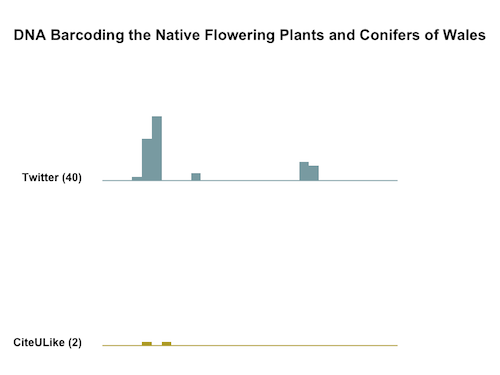 DNA Barcoding the Native Flowering Plants and Conifers of Wales

Twitter (40)

CiteULike (2)